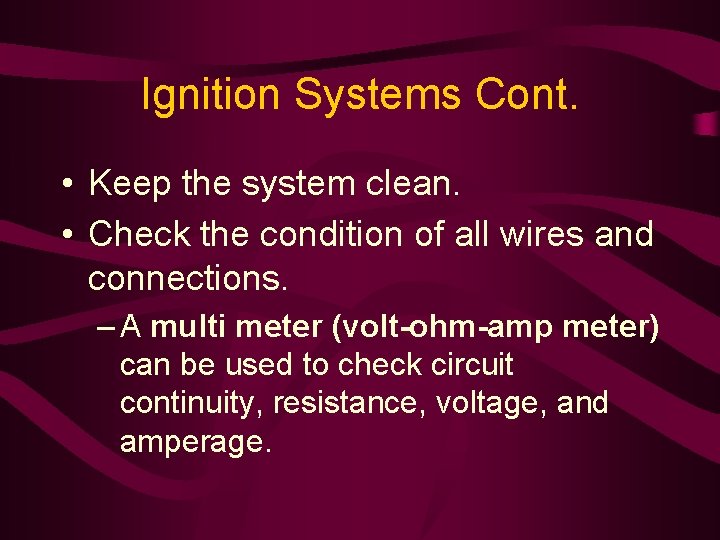 Ignition Systems Cont.

• Keep the system clean.

• Check the condition of all wires and connections.

– A multi meter (volt-ohm-amp meter) can be used to check circuit continuity, resistance, voltage, and amperage.